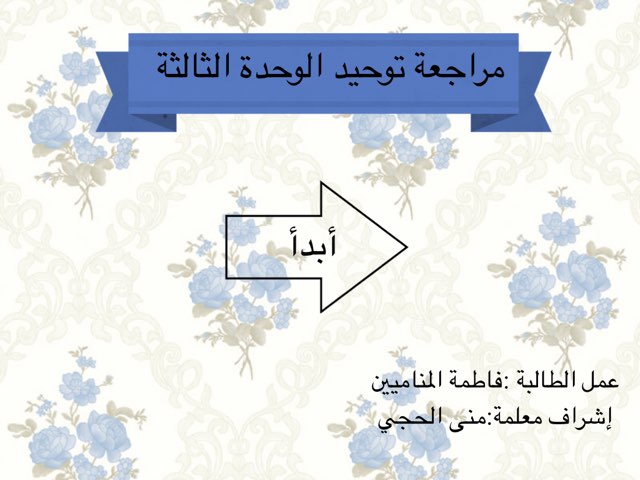 مراجعة توحيد الوحدة الثالثة

أبدأ

عمل الطالبة :فاطمة المناميين
إشراف معلمة:منى الحجي